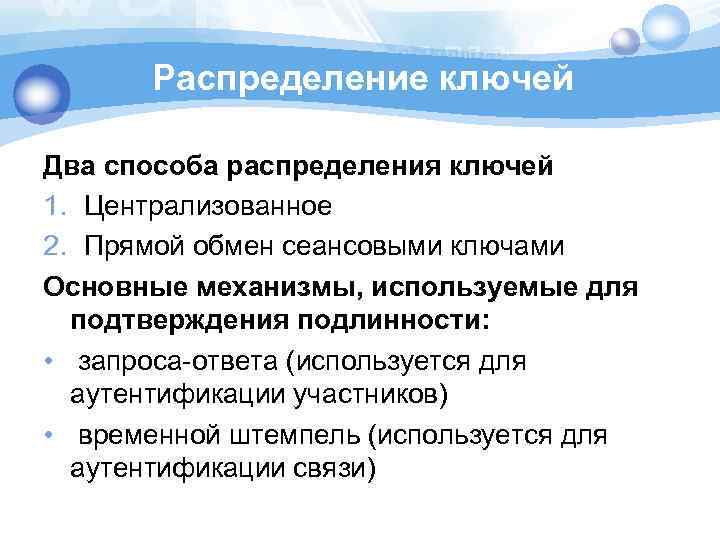 Распределение ключей

Два способа распределения ключей
1. Централизованное
2. Прямой обмен сеансовыми ключами

Основные механизмы, используемые для подтверждения подлинности:
• запроса-ответа (используется для аутентификации участников)
• временной штемпель (используется для аутентификации связи)